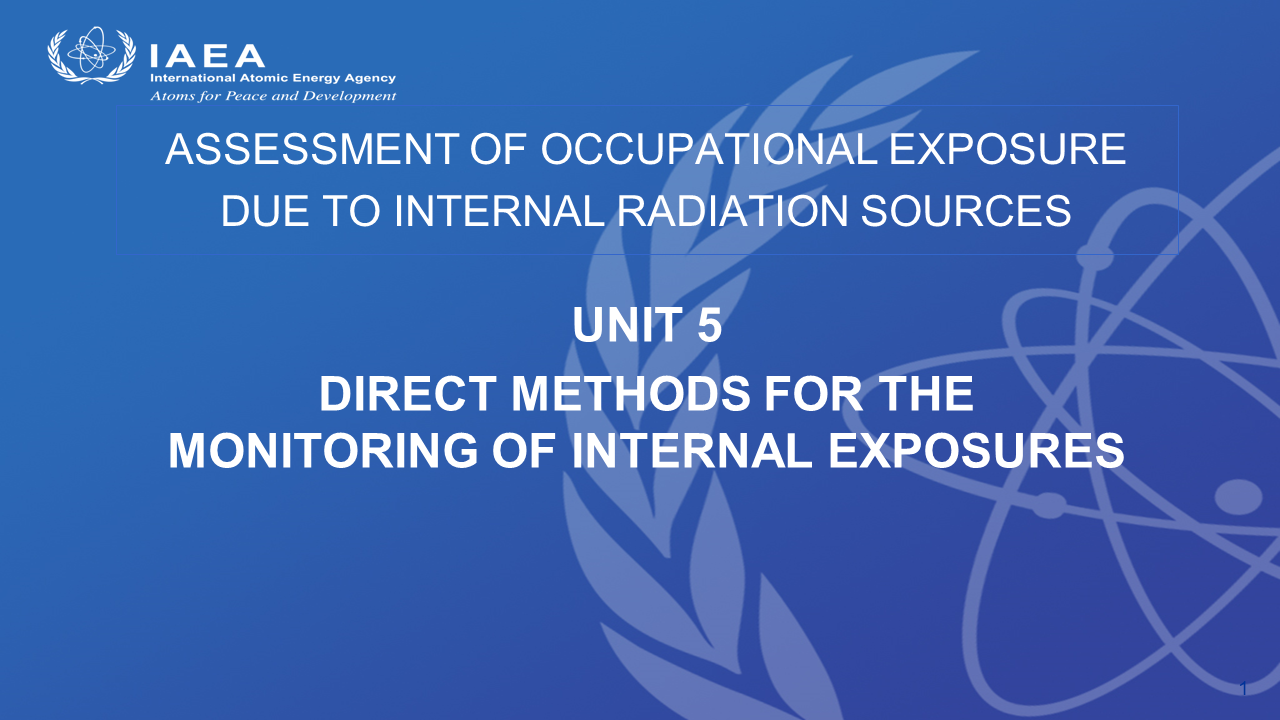 IAEA
International Atomic Energy Agency
Atoms for Peace and Development

ASSESSMENT OF OCCUPATIONAL EXPOSURE DUE TO INTERNAL RADIATION SOURCES

UNIT 5

DIRECT METHODS FOR THE MONITORING OF INTERNAL EXPOSURES

1